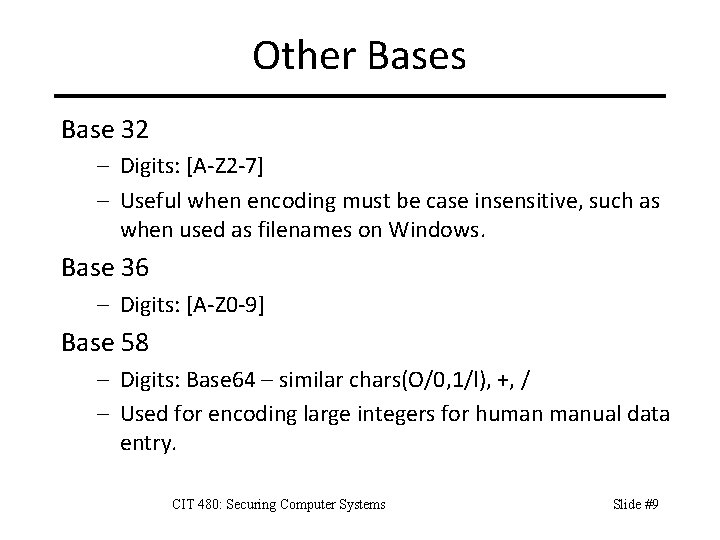 Other Bases

Base 32

– Digits: [A-Z2-7]

– Useful when encoding must be case insensitive, such as when used as filenames on Windows.

Base 36

– Digits: [A-Z0-9]

Base 58

– Digits: Base64 – similar chars(O/0,1/l), +, /

– Used for encoding large integers for human manual data entry.

CIT 480: Securing Computer Systems

Slide #9